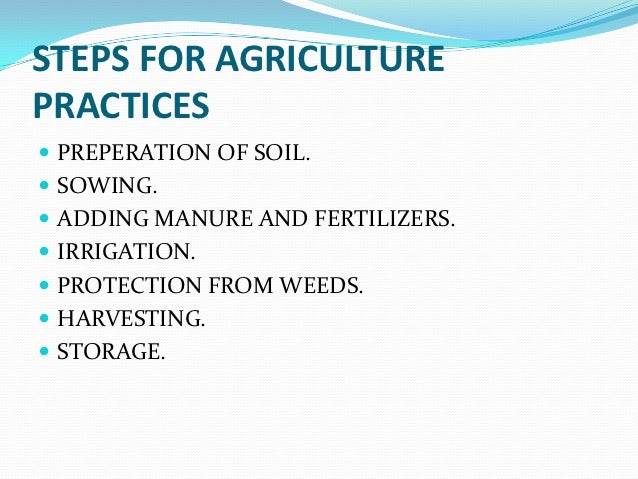 STEPS FOR AGRICULTURE PRACTICES

- PREPERATION OF SOIL.
- SOWING.
- ADDING MANURE AND FERTILIZERS.
- IRRIGATION.
- PROTECTION FROM WEEDS.
- HARVESTING.
- STORAGE.